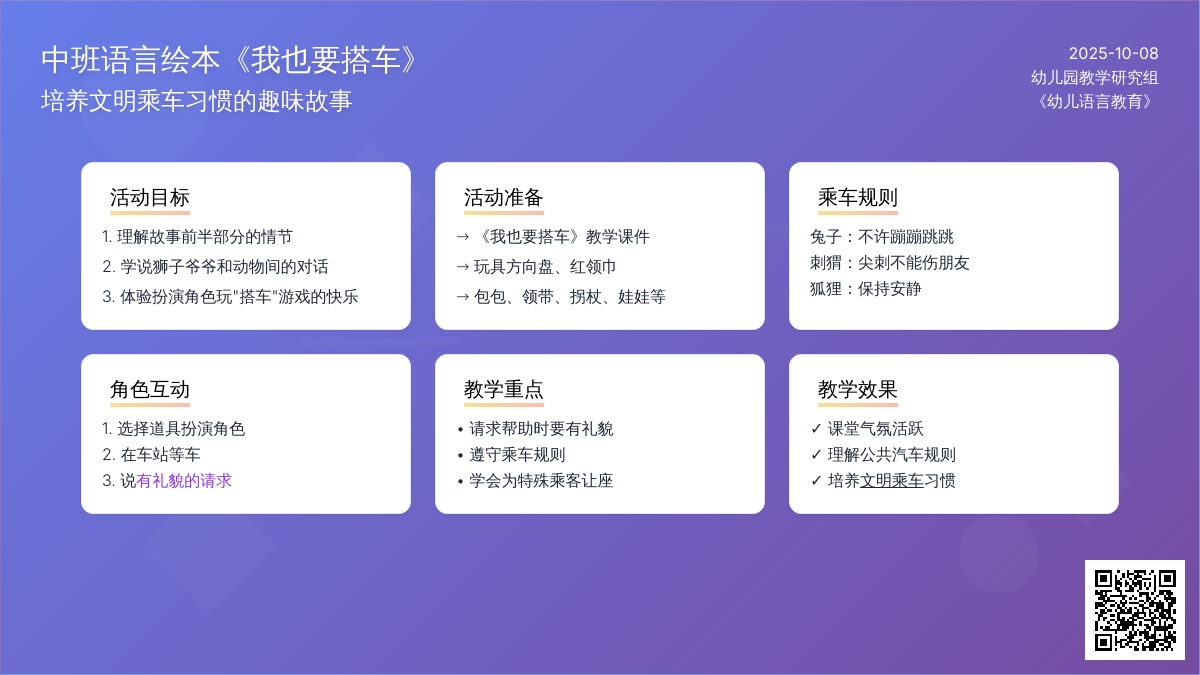 中班语言绘本《我也要搭车》
培养文明乘车习惯的趣味故事

2025-10-08
幼儿园教学研究组
《幼儿语言教育》

活动目标
1. 理解故事前半部分的情节
2. 学说狮子爷爷和动物间的对话
3. 体验扮演角色玩"搭车"游戏的快乐

活动准备
→ 《我也要搭车》教学课件
→ 玩具方向盘、红领巾
→ 包包、领带、拐杖、娃娃等

乘车规则
兔子：不许蹦蹦跳跳
刺猬：尖刺不能伤朋友
狐狸：保持安静

角色互动
1. 选择道具扮演角色
2. 在车站等车
3. 说有礼貌的请求

教学重点
• 请求帮助时要有礼貌
• 遵守乘车规则
• 学会为特殊乘客让座

教学效果
✓ 课堂气氛活跃
✓ 理解公共汽车规则
✓ 培养文明乘车习惯